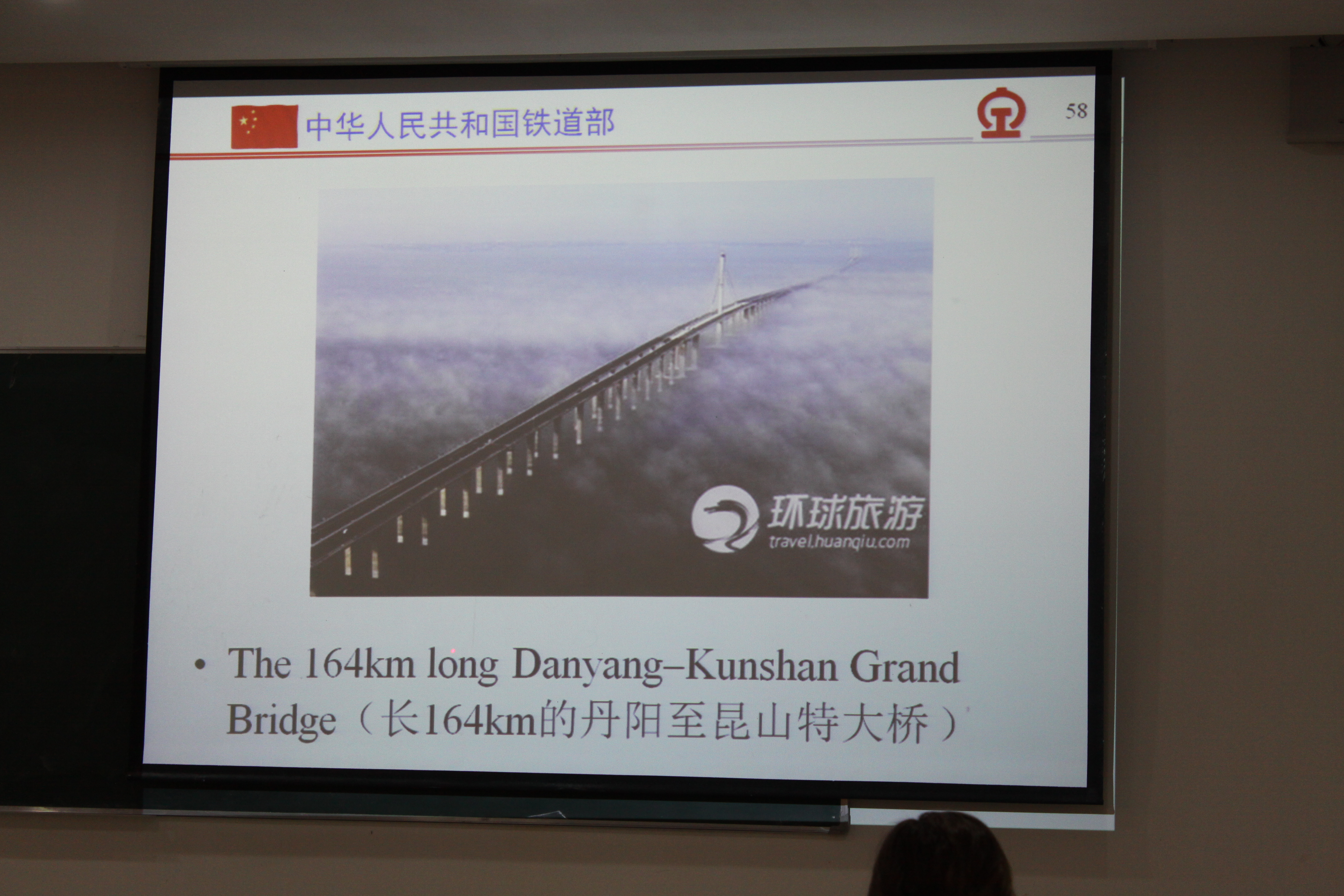 中华人民共和国铁道部

58

环球旅游
travel.huanqiu.com

• The 164km long Danyang–Kunshan Grand Bridge（长164km的丹阳至昆山特大桥）